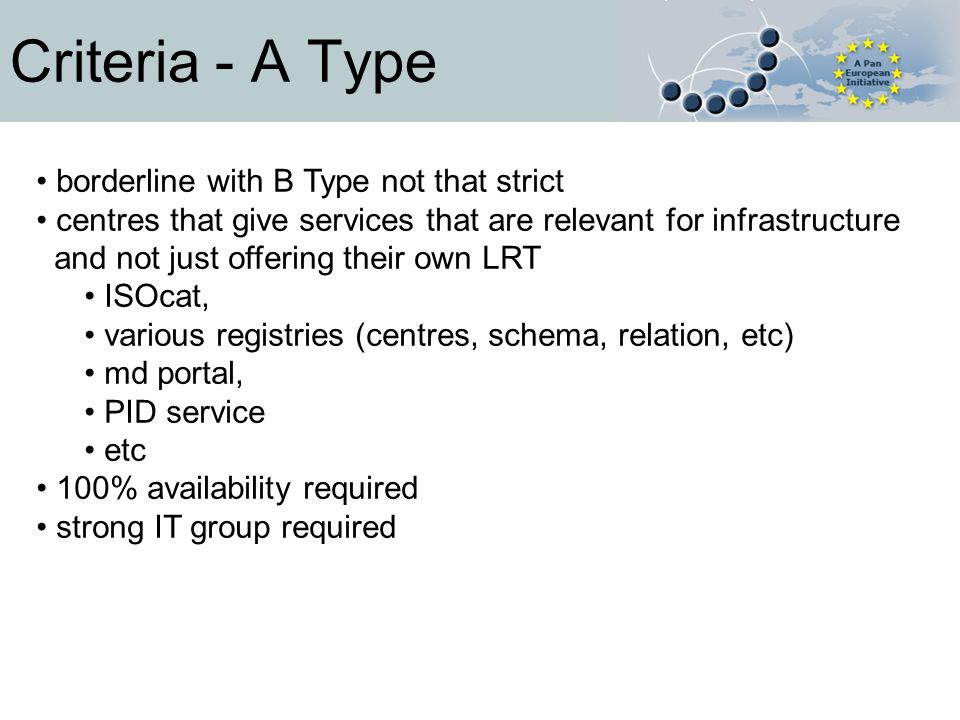 Criteria - A Type

A Pan European Initiative

• borderline with B Type not that strict
• centres that give services that are relevant for infrastructure and not just offering their own LRT
• ISOcat,
• various registries (centres, schema, relation, etc)
• md portal,
• PID service
• etc
• 100% availability required
• strong IT group required